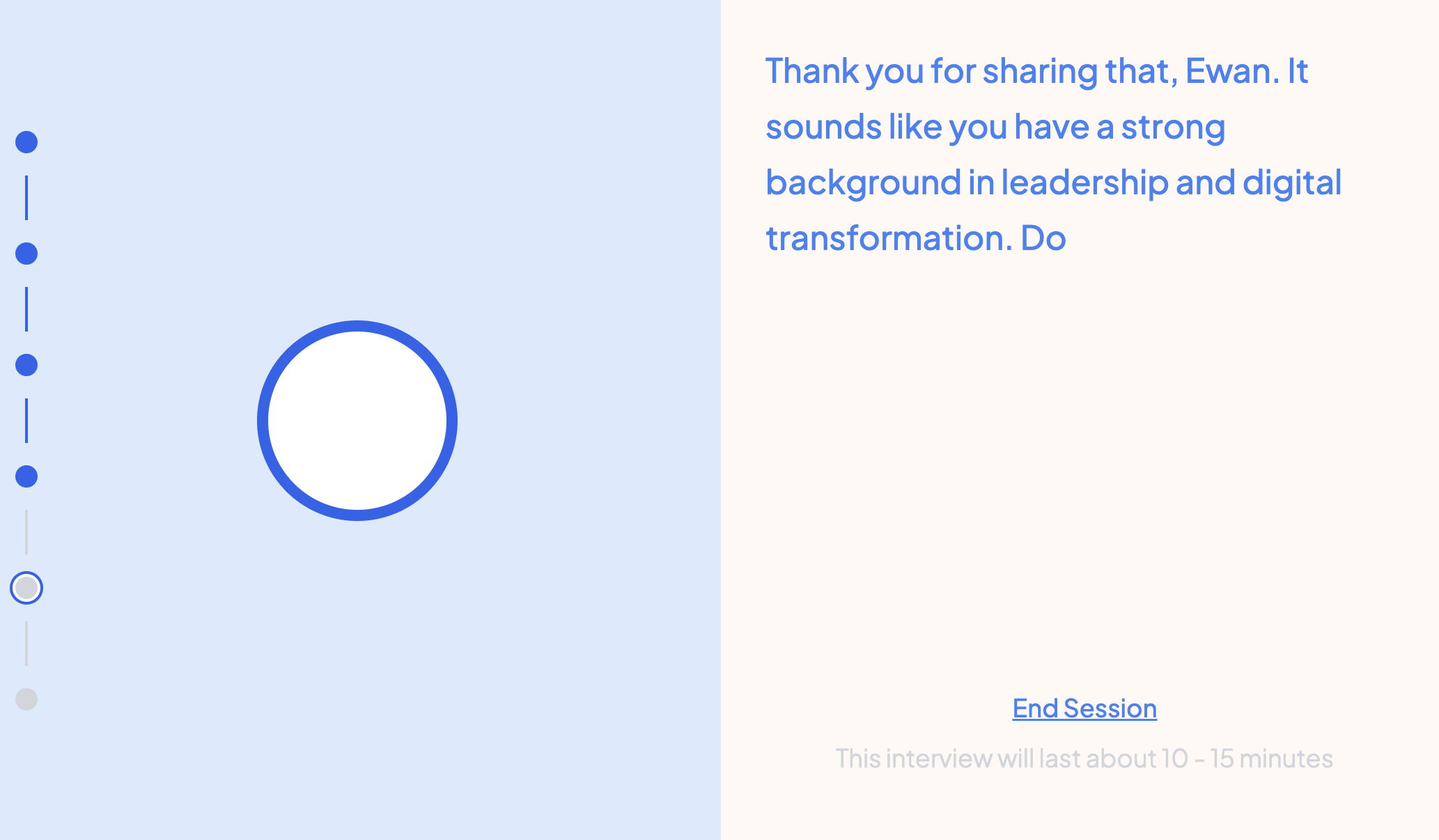 Thank you for sharing that, Ewan. It sounds like you have a strong background in leadership and digital transformation. Do

End Session

This interview will last about 10 - 15 minutes